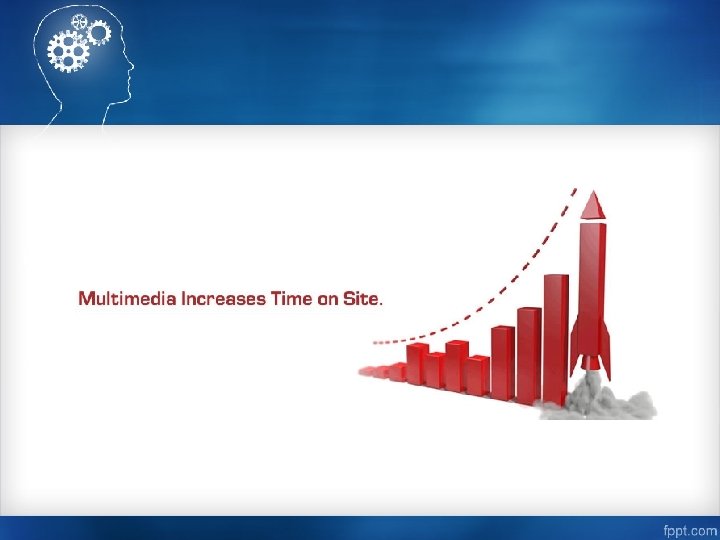 Multimedia Increases Time on Site.

fppt.com